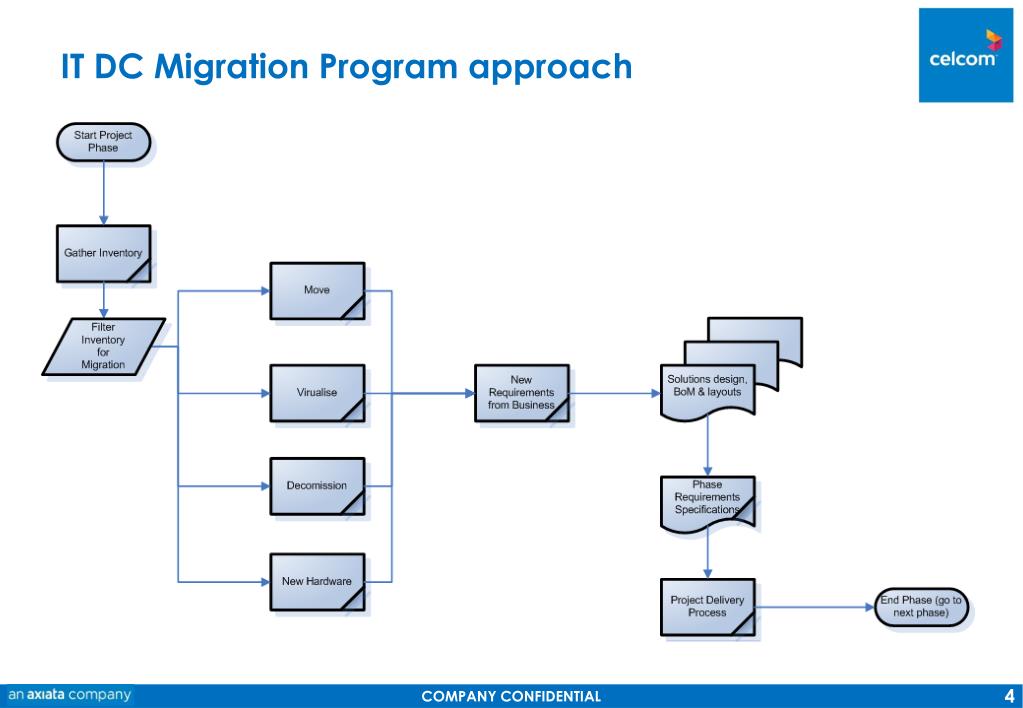 IT DC Migration Program approach

celcom

Start Project Phase

Gather Inventory

Filter Inventory for Migration

Move

Virualise

Decomission

New Hardware

New Requirements from Business

Solutions design, BoM & layouts

Phase Requirements Specifications

Project Delivery Process

End Phase (go to next phase)

an axiata company

COMPANY CONFIDENTIAL

4